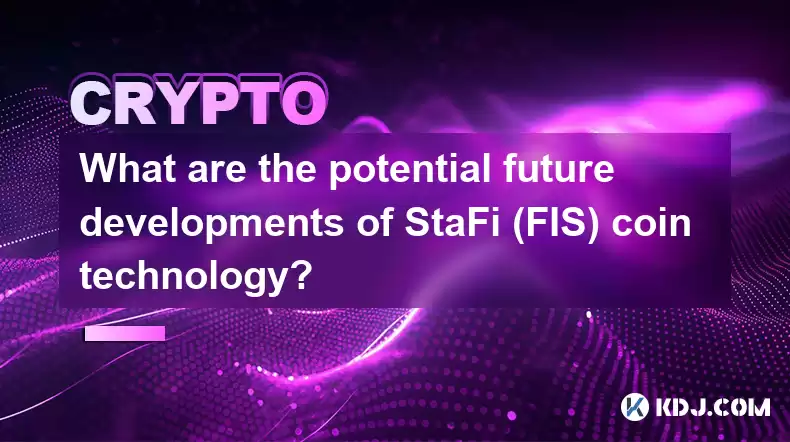 CRYPTO

What are the potential future developments of StaFi (FIS) coin technology?

KDJ.COM